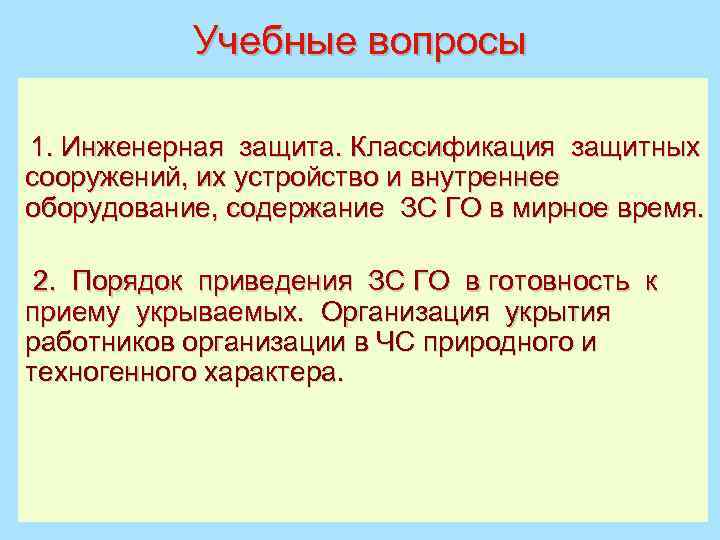 Учебные вопросы

1. Инженерная защита. Классификация защитных сооружений, их устройство и внутреннее оборудование, содержание ЗС ГО в мирное время.

2. Порядок приведения ЗС ГО в готовность к приему укрываемых. Организация укрытия работников организации в ЧС природного и техногенного характера.